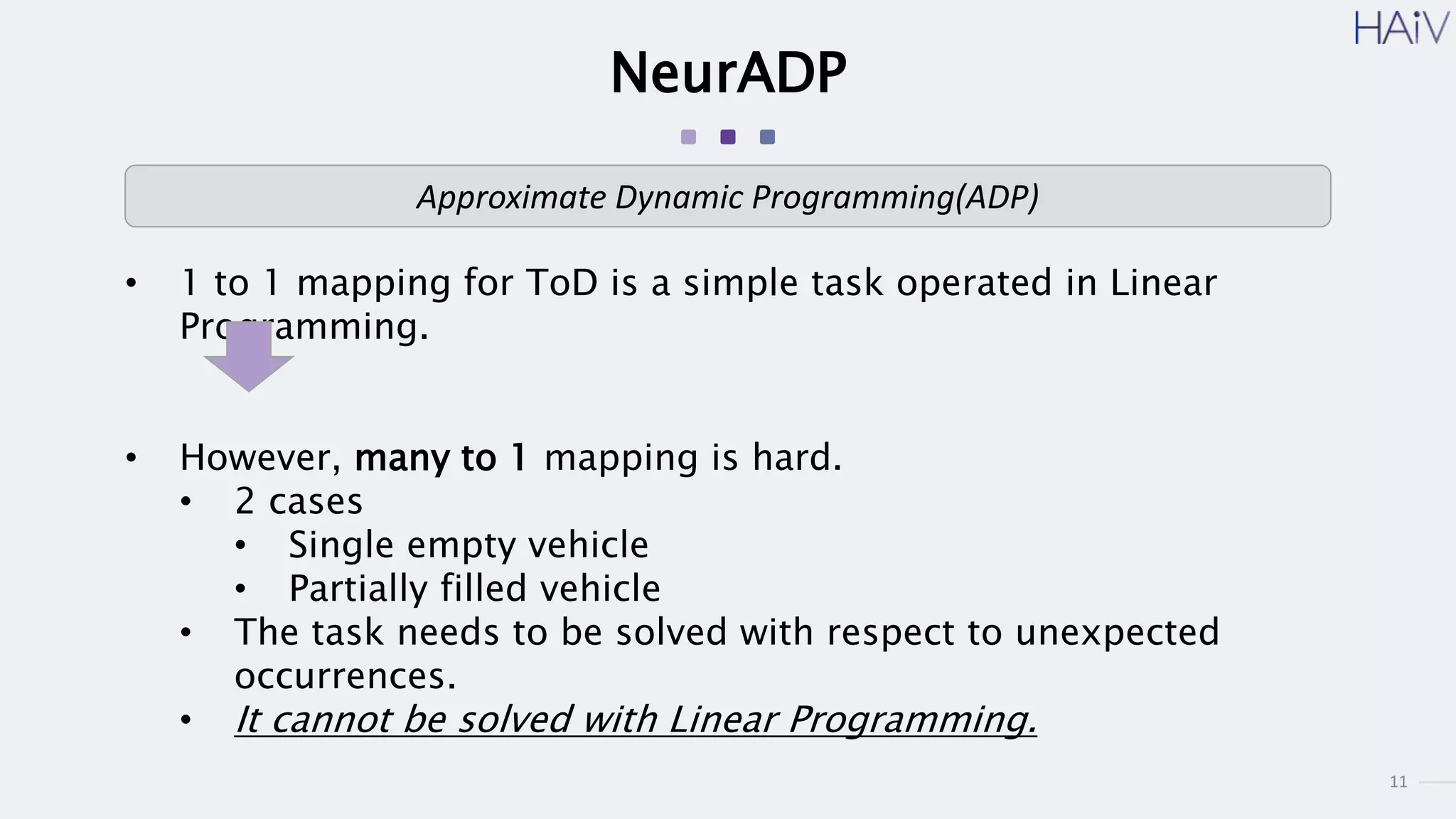 HAiV

NeurADP

Approximate Dynamic Programming(ADP)

• 1 to 1 mapping for ToD is a simple task operated in Linear Programming.

• However, many to 1 mapping is hard.
  • 2 cases
    • Single empty vehicle
    • Partially filled vehicle
  • The task needs to be solved with respect to unexpected occurrences.
  • It cannot be solved with Linear Programming.

11